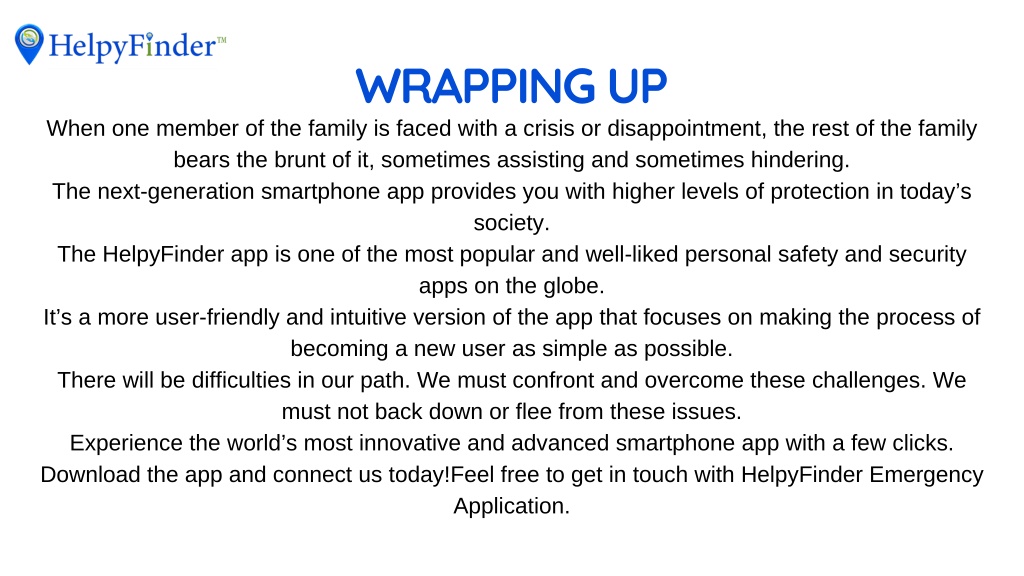 HelpyFinder™

WRAPPING UP

When one member of the family is faced with a crisis or disappointment, the rest of the family bears the brunt of it, sometimes assisting and sometimes hindering.
The next-generation smartphone app provides you with higher levels of protection in today’s society.
The HelpyFinder app is one of the most popular and well-liked personal safety and security apps on the globe.
It’s a more user-friendly and intuitive version of the app that focuses on making the process of becoming a new user as simple as possible.
There will be difficulties in our path. We must confront and overcome these challenges. We must not back down or flee from these issues.
Experience the world’s most innovative and advanced smartphone app with a few clicks. Download the app and connect us today!Feel free to get in touch with HelpyFinder Emergency Application.